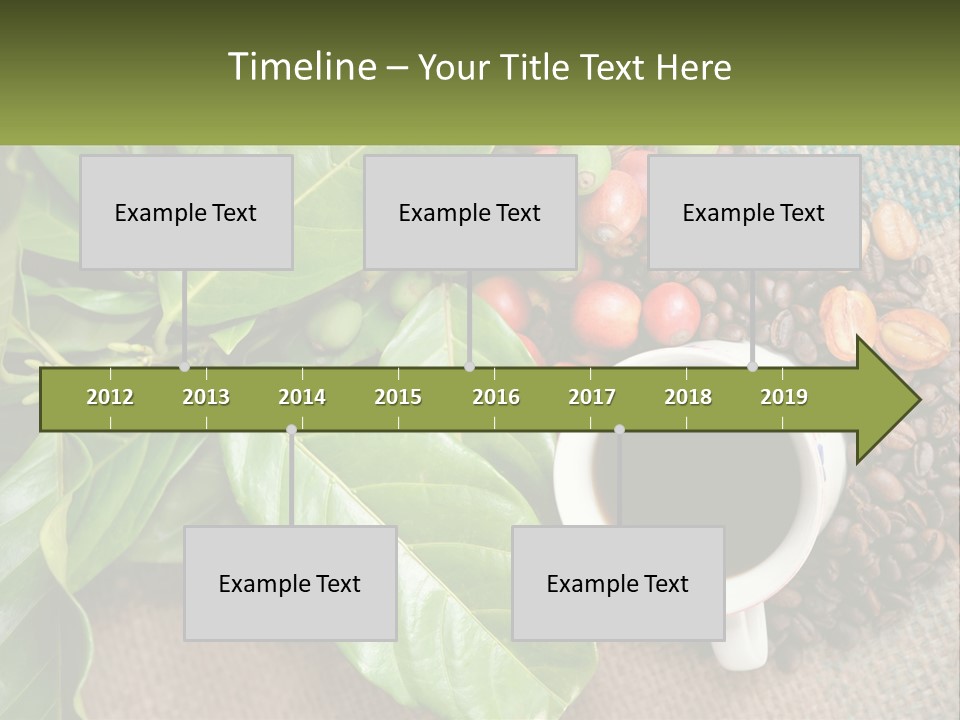 Timeline – Your Title Text Here

Example Text

Example Text

Example Text

2012 2013 2014 2015 2016 2017 2018 2019

Example Text

Example Text